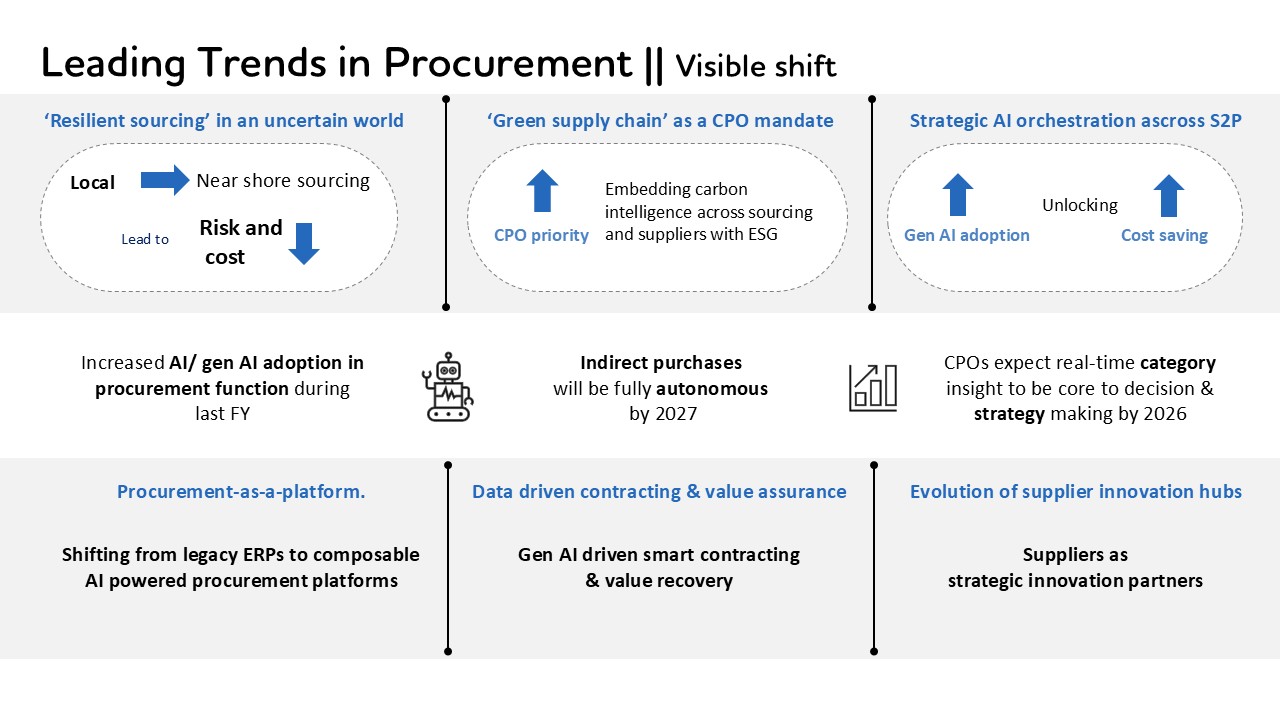 Leading Trends in Procurement || Visible shift

'Resilient sourcing' in an uncertain world

Local Near shore sourcing

Lead to Risk and cost

'Green supply chain' as a CPO mandate

CPO priority

Embedding carbon intelligence across sourcing and suppliers with ESG

Strategic AI orchestration ascross S2P

Gen AI adoption

Unlocking

Cost saving

Increased AI/ gen AI adoption in procurement function during last FY

Indirect purchases will be fully autonomous by 2027

CPOs expect real-time category insight to be core to decision & strategy making by 2026

Procurement-as-a-platform.

Shifting from legacy ERPs to composable AI powered procurement platforms

Data driven contracting & value assurance

Gen AI driven smart contracting & value recovery

Evolution of supplier innovation hubs

Suppliers as strategic innovation partners